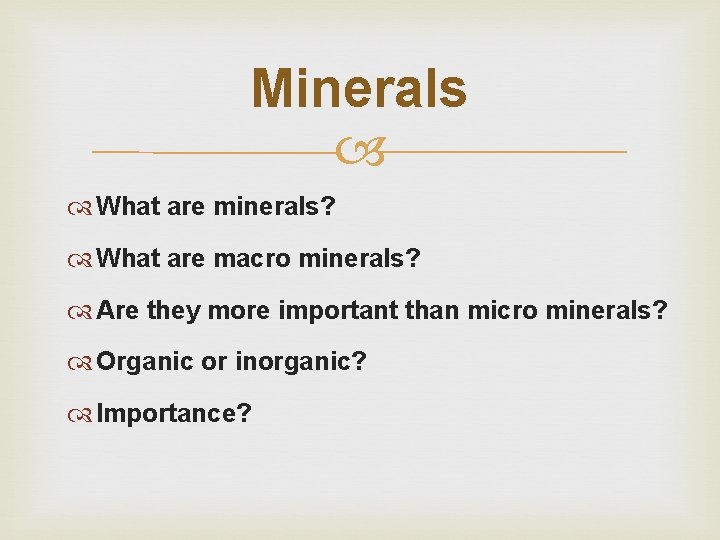 Minerals

What are minerals?

What are macro minerals?

Are they more important than micro minerals?

Organic or inorganic?

Importance?